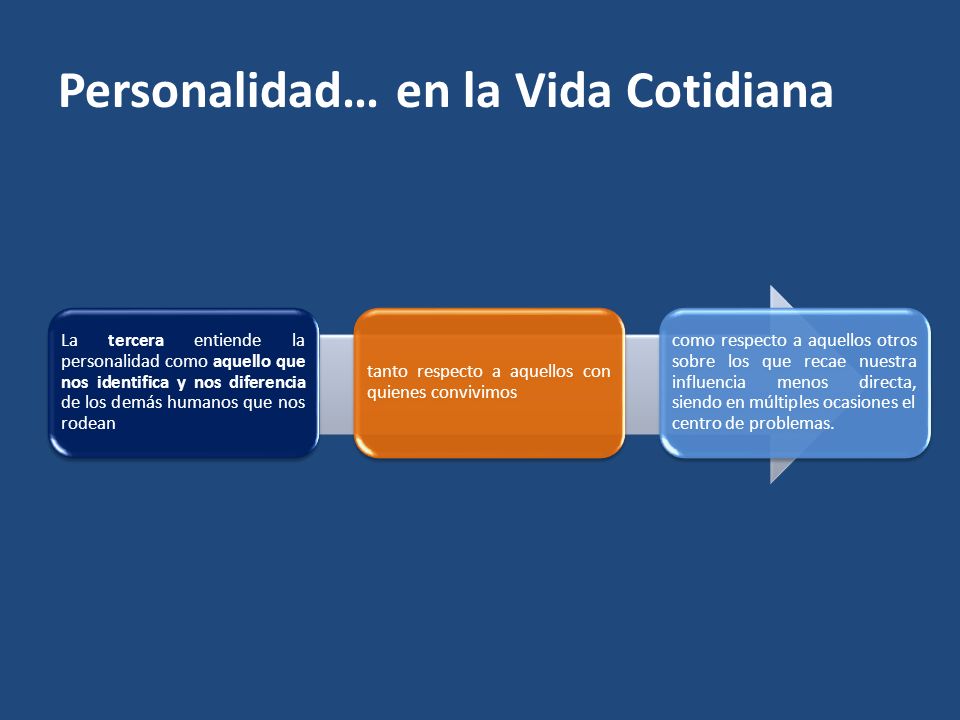 Personalidad… en la Vida Cotidiana

La tercera entiende la personalidad como aquello que nos identifica y nos diferencia de los demás humanos que nos rodean

tanto respecto a aquellos con quienes convivimos

como respecto a aquellos otros sobre los que recae nuestra influencia menos directa, siendo en múltiples ocasiones el centro de problemas.